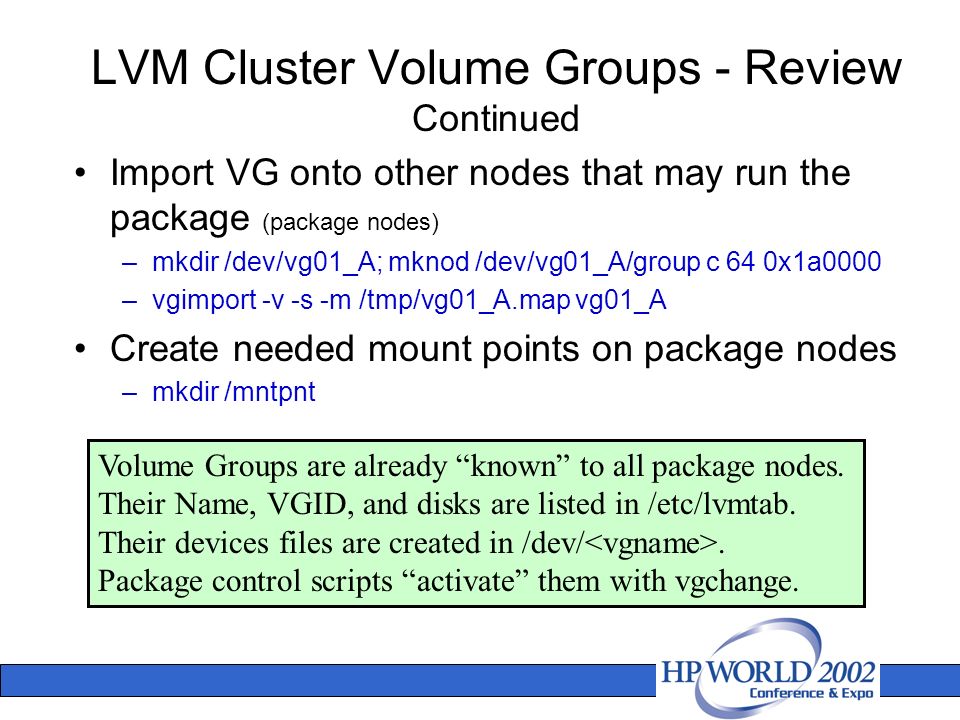 LVM Cluster Volume Groups - Review
Continued

• Import VG onto other nodes that may run the package (package nodes)
– mkdir /dev/vg01_A; mknod /dev/vg01_A/group c 64 0x1a0000
– vgimport -v -s -m /tmp/vg01_A.map vg01_A

• Create needed mount points on package nodes
– mkdir /mntpnt

Volume Groups are already “known” to all package nodes.
Their Name, VGID, and disks are listed in /etc/lvmtab.
Their devices files are created in /dev/<vgname>.
Package control scripts “activate” them with vgchange.

HP WORLD 2002
Conference & Expo